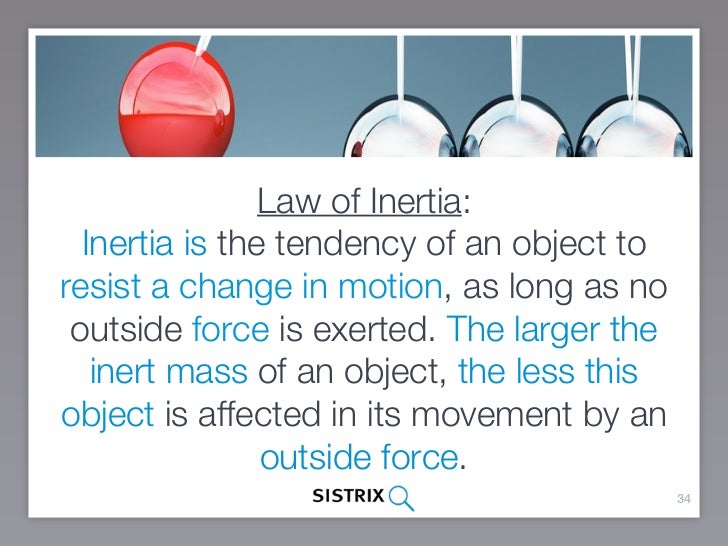 Law of Inertia:
Inertia is the tendency of an object to resist a change in motion, as long as no outside force is exerted. The larger the inert mass of an object, the less this object is affected in its movement by an outside force.

SISTRIX

34